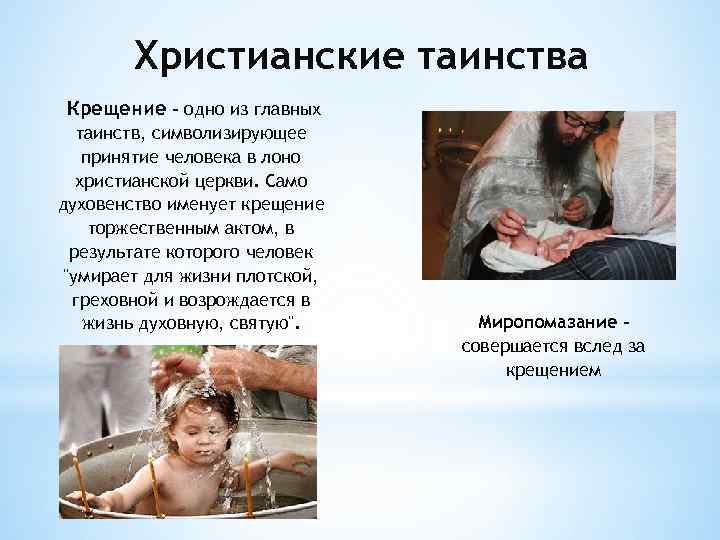 Христианские таинства

Крещение - одно из главных таинств, символизирующее принятие человека в лоно христианской церкви. Само духовенство именует крещение торжественным актом, в результате которого человек "умирает для жизни плотской, греховной и возрождается в жизнь духовную, святую".

Миропомазание - совершается вслед за крещением